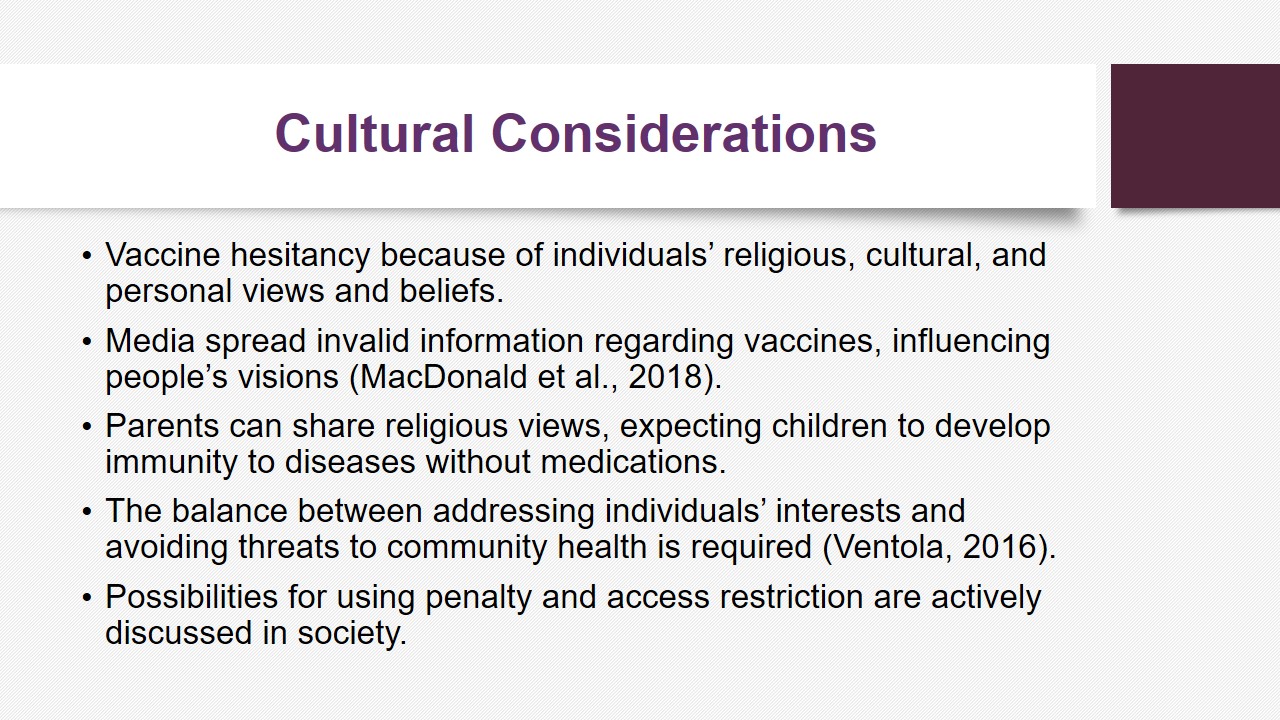 Cultural Considerations

• Vaccine hesitancy because of individuals’ religious, cultural, and personal views and beliefs.

• Media spread invalid information regarding vaccines, influencing people’s visions (MacDonald et al., 2018).

• Parents can share religious views, expecting children to develop immunity to diseases without medications.

• The balance between addressing individuals’ interests and avoiding threats to community health is required (Ventola, 2016).

• Possibilities for using penalty and access restriction are actively discussed in society.